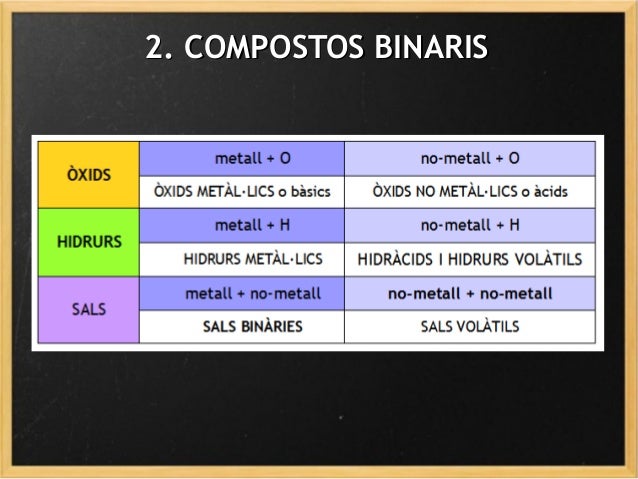 2. COMPOSTOS BINARIS

| ÒXIDS | metall + O | no-metall + O |
|---|---|---|
| | ÒXIDS METÀL·LICS o bàsics | ÒXIDS NO METÀL·LICS o àcids |
| HIDRURS | metall + H | no-metall + H |
| | HIDRURS METÀL·LICS | HIDRÀCIDS I HIDRURS VOLÀTILS |
| SALS | metall + no-metall | no-metall + no-metall |
| | SALS BINÀRIES | SALS VOLÀTILS |